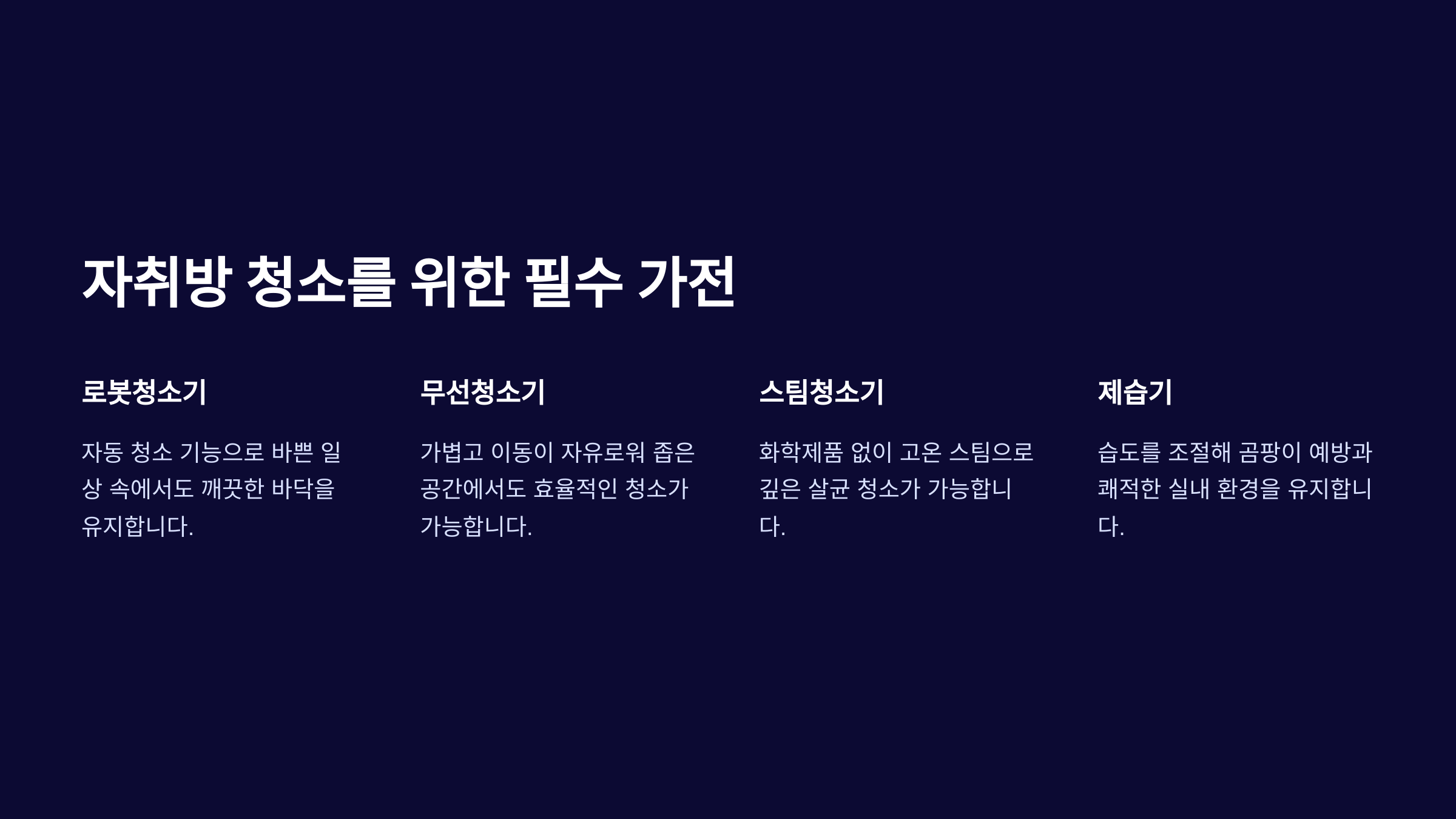 자취방 청소를 위한 필수 가전

로봇청소기

자동 청소 기능으로 바쁜 일상 속에서도 깨끗한 바닥을 유지합니다.

무선청소기

가볍고 이동이 자유로워 좁은 공간에서도 효율적인 청소가 가능합니다.

스팀청소기

화학제품 없이 고온 스팀으로 깊은 살균 청소가 가능합니다.

제습기

습도를 조절해 곰팡이 예방과 쾌적한 실내 환경을 유지합니다.